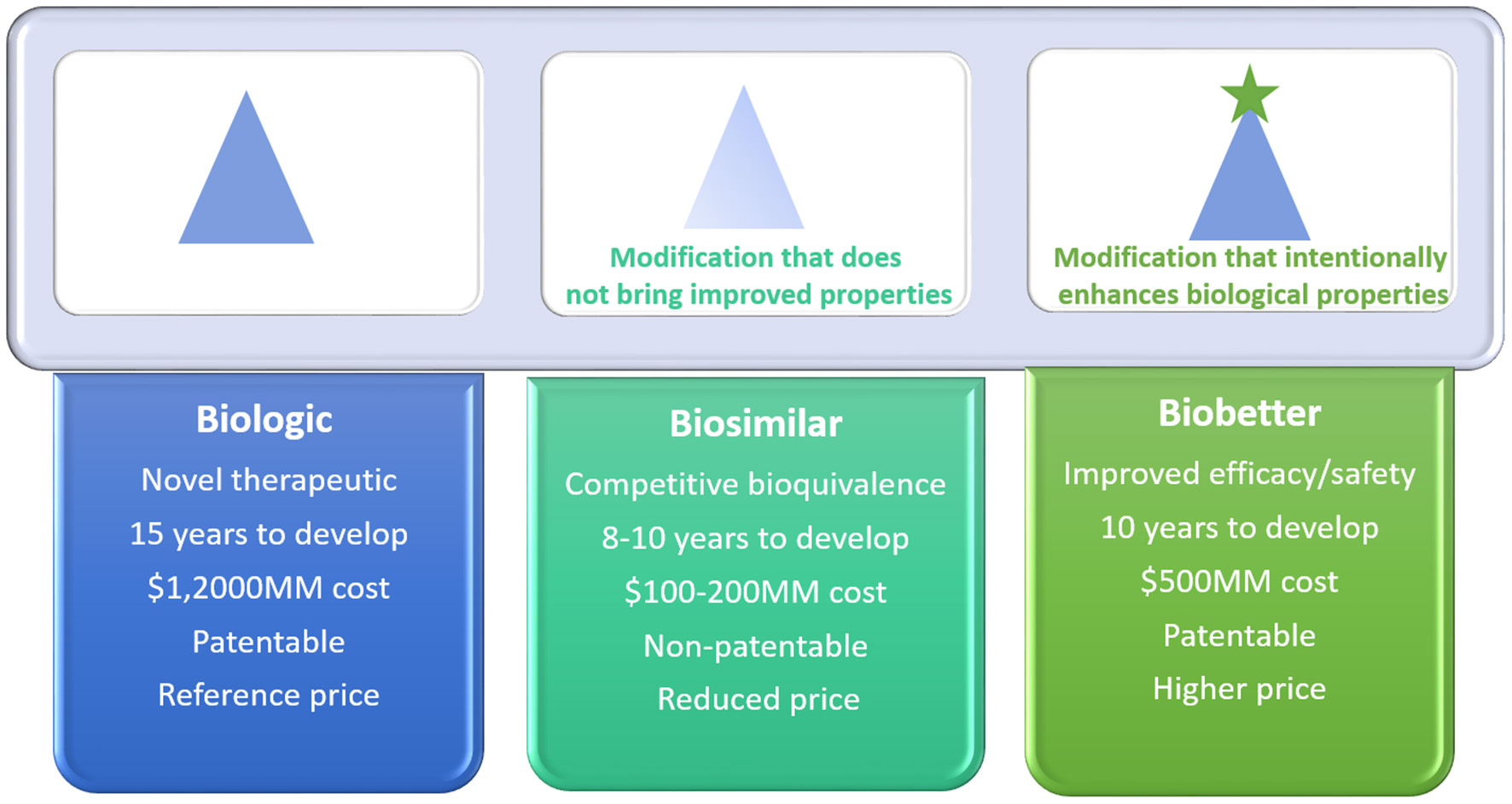 Modification that does not bring improved properties

Modification that intentionally enhances biological properties

Biologic
Novel therapeutic
15 years to develop
$1,2000MM cost
Patentable
Reference price

Biosimilar
Competitive bioquivalence
8-10 years to develop
$100-200MM cost
Non-patentable
Reduced price

Biobetter
Improved efficacy/safety
10 years to develop
$500MM cost
Patentable
Higher price